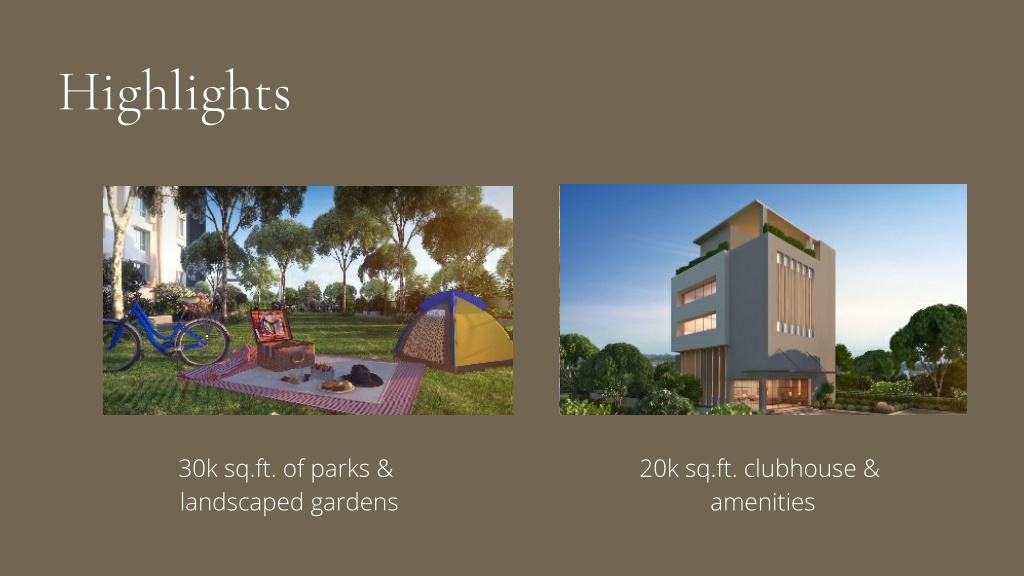 Highlights

30k sq.ft. of parks & landscaped gardens

20k sq.ft. clubhouse & amenities